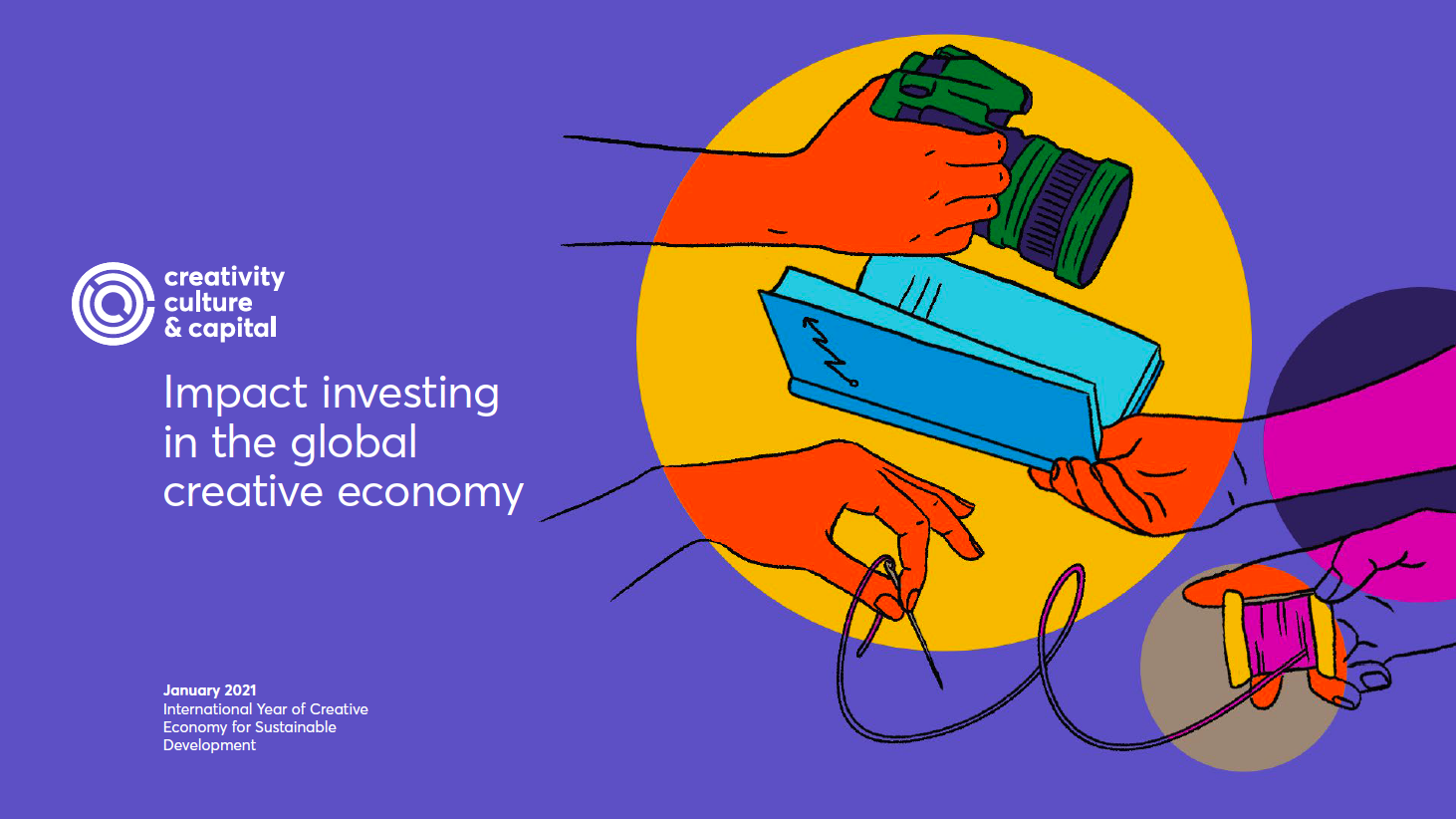 creativity
culture
& capital

Impact investing in the global creative economy

January 2021
International Year of Creative Economy for Sustainable Development